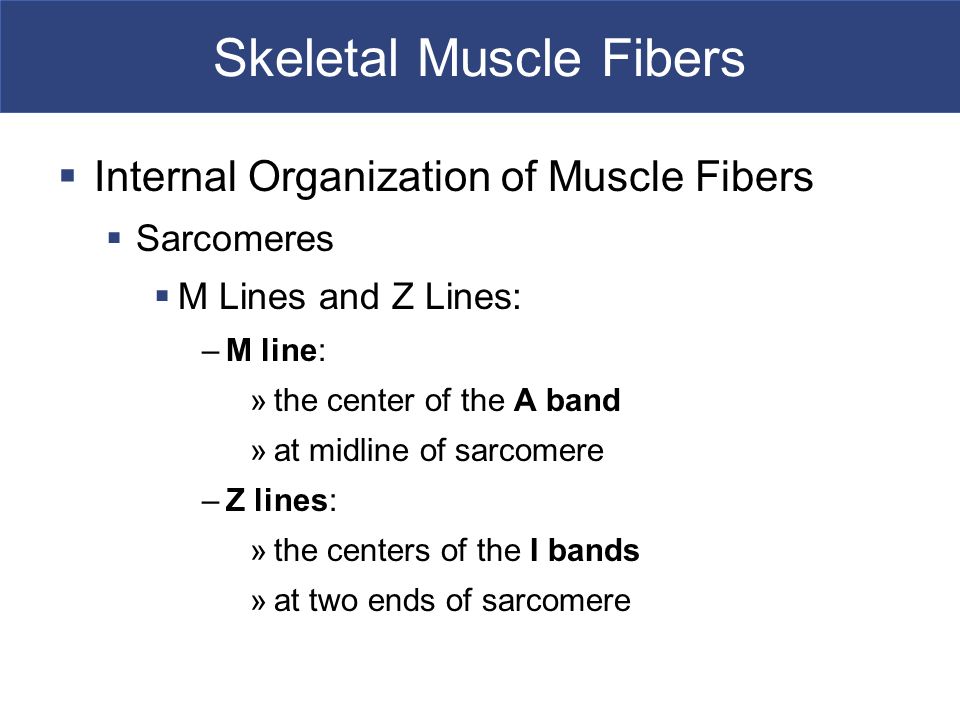 Skeletal Muscle Fibers

▪ Internal Organization of Muscle Fibers

▪ Sarcomeres

▪ M Lines and Z Lines:

– M line:

» the center of the A band

» at midline of sarcomere

– Z lines:

» the centers of the I bands

» at two ends of sarcomere